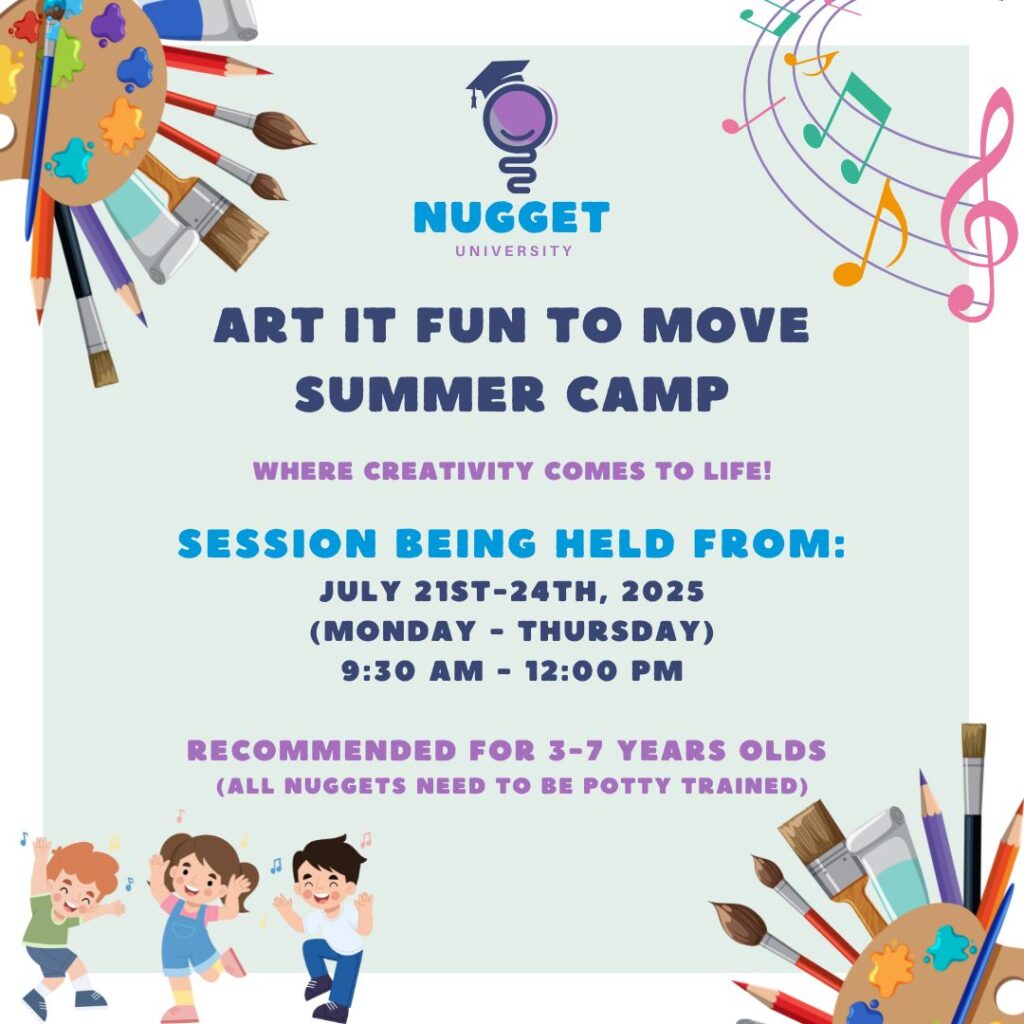 NUGGET
UNIVERSITY

ART IT FUN TO MOVE SUMMER CAMP

WHERE CREATIVITY COMES TO LIFE!

SESSION BEING HELD FROM:
JULY 21ST-24TH, 2025
(MONDAY - THURSDAY)
9:30 AM - 12:00 PM

RECOMMENDED FOR 3-7 YEARS OLDS
(ALL NUGGETS NEED TO BE POTTY TRAINED)